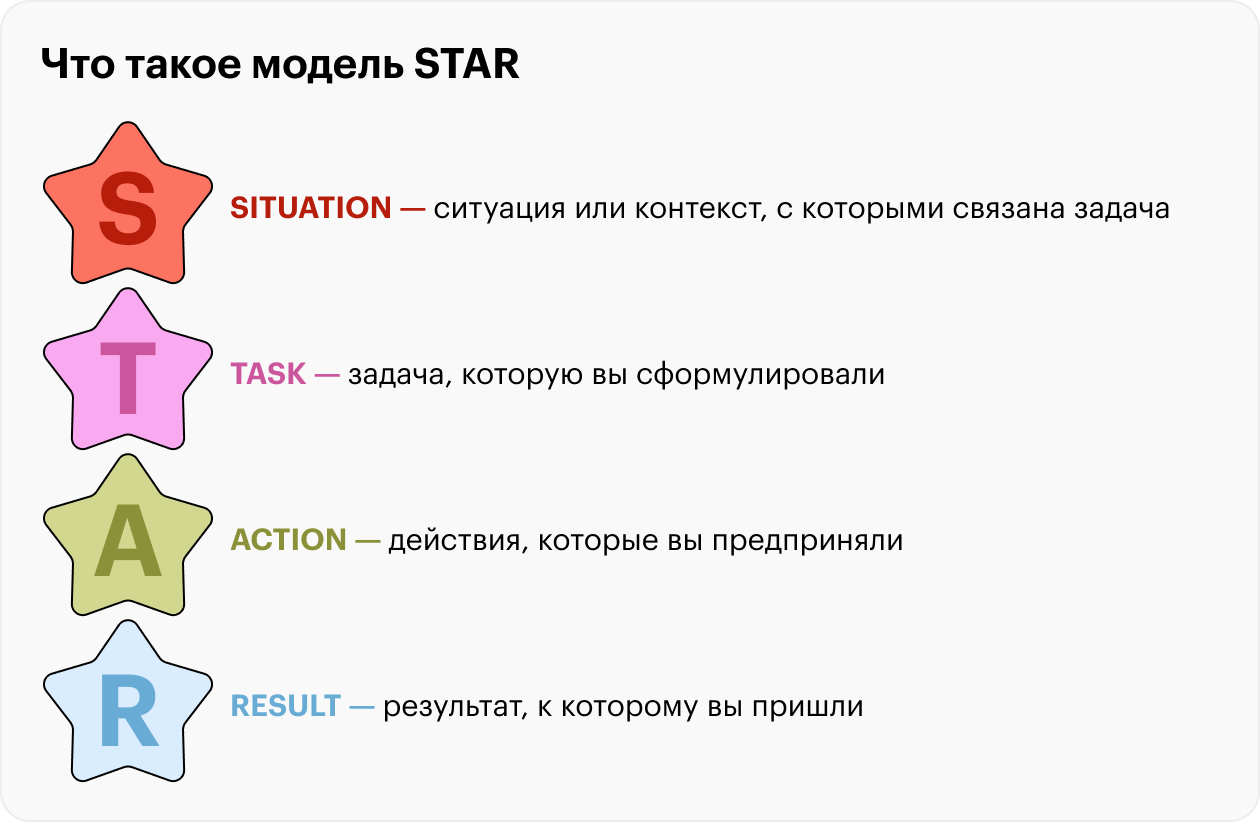 Что такое модель STAR

S

SITUATION — ситуация или контекст, с которыми связана задача

T

TASK — задача, которую вы сформулировали

A

ACTION — действия, которые вы предприняли

R

RESULT — результат, к которому вы пришли